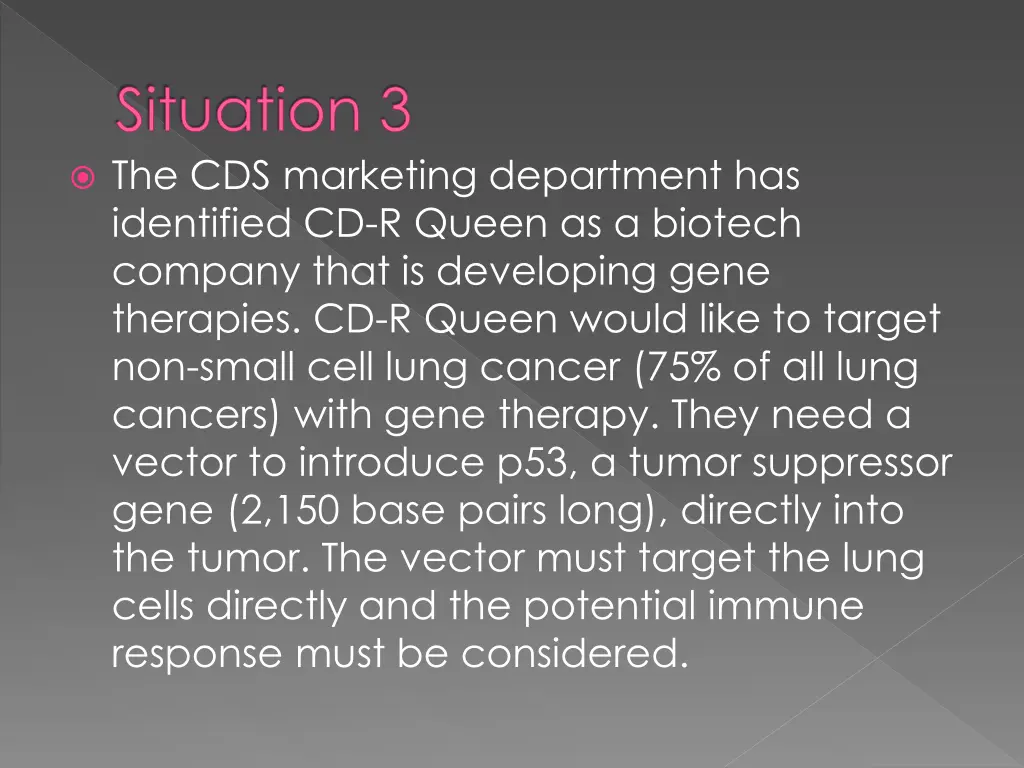 Situation 3

The CDS marketing department has identified CD-R Queen as a biotech company that is developing gene therapies. CD-R Queen would like to target non-small cell lung cancer (75% of all lung cancers) with gene therapy. They need a vector to introduce p53, a tumor suppressor gene (2,150 base pairs long), directly into the tumor. The vector must target the lung cells directly and the potential immune response must be considered.